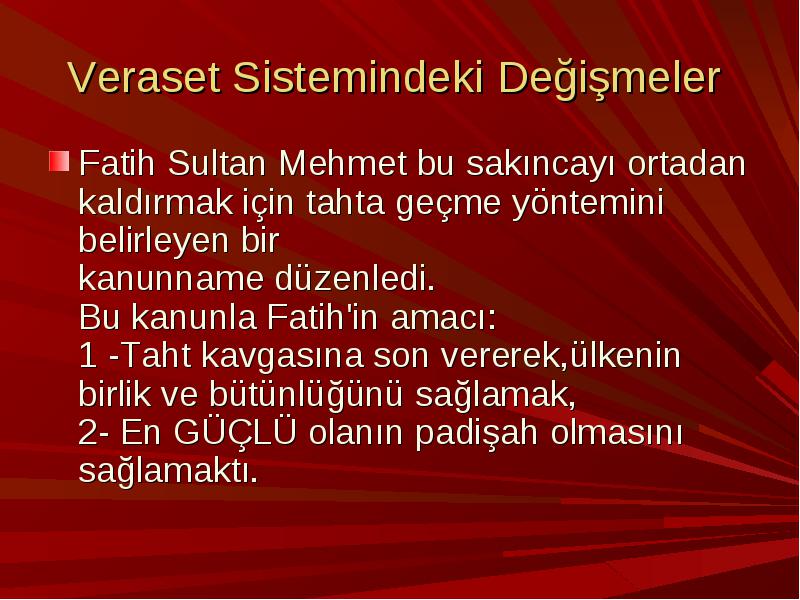 Veraset Sistemindeki Değişmeler

Fatih Sultan Mehmet bu sakıncayı ortadan kaldırmak için tahta geçme yöntemini belirleyen bir
kanunname düzenledi.
Bu kanunla Fatih'in amacı:
1 -Taht kavgasına son vererek,ülkenin birlik ve bütünlüğünü sağlamak,
2- En GÜÇLÜ olanın padişah olmasını sağlamaktı.